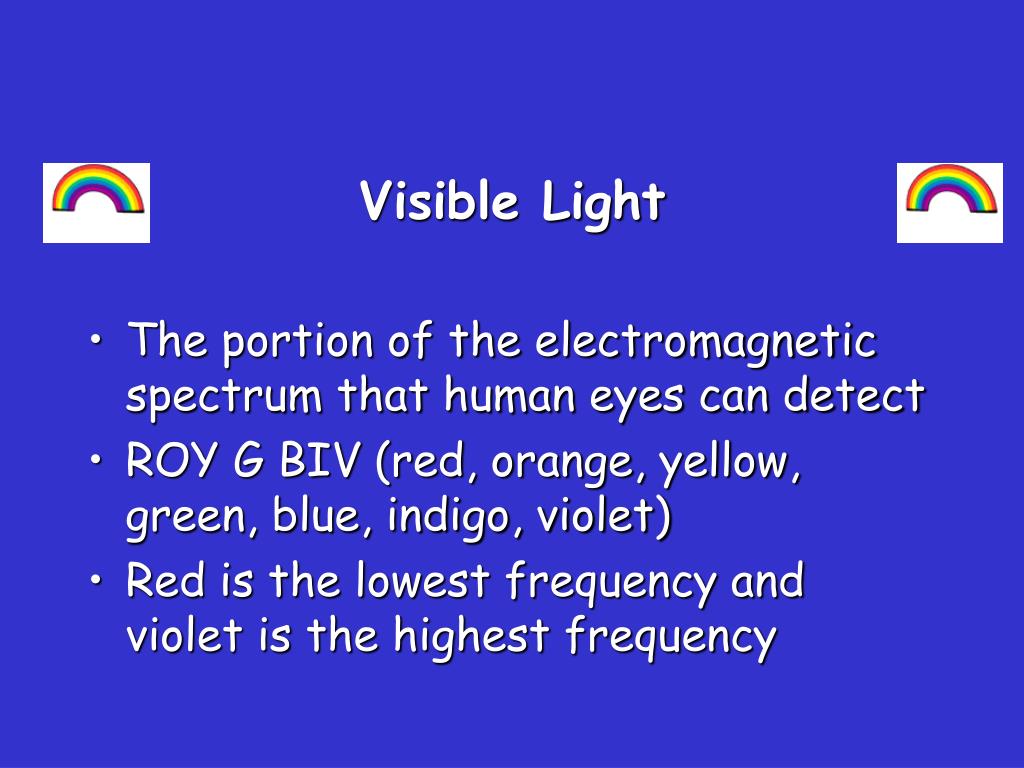 Visible Light

• The portion of the electromagnetic spectrum that human eyes can detect
• ROY G BIV (red, orange, yellow, green, blue, indigo, violet)
• Red is the lowest frequency and violet is the highest frequency